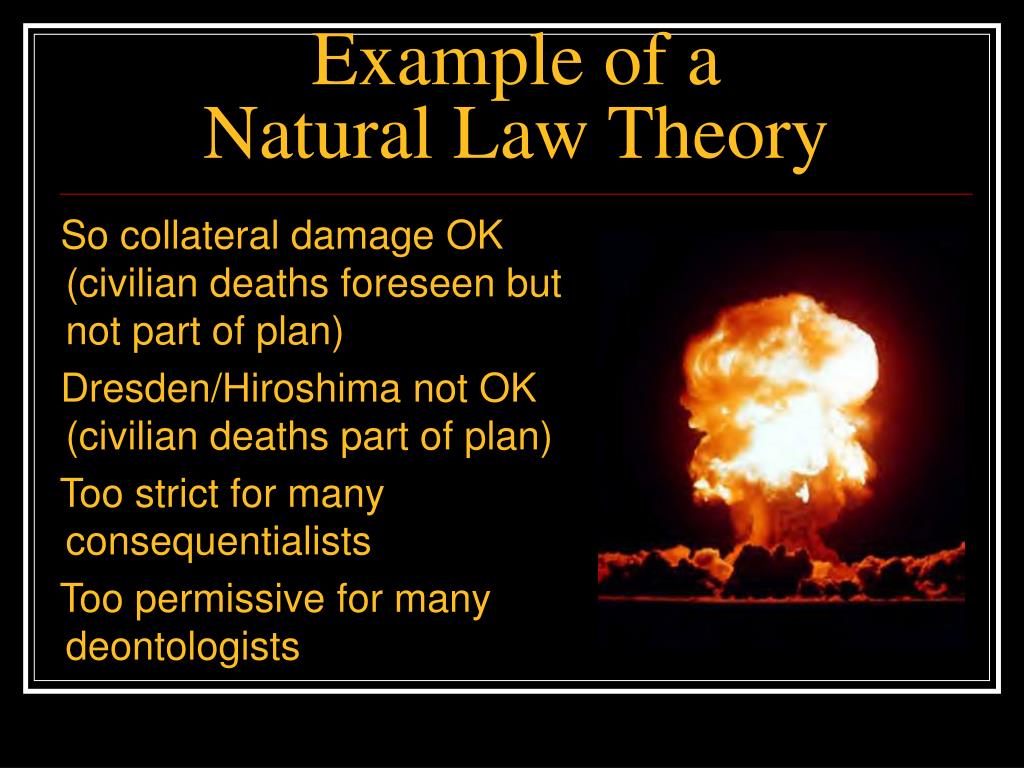 Example of a
Natural Law Theory

So collateral damage OK (civilian deaths foreseen but not part of plan)

Dresden/Hiroshima not OK (civilian deaths part of plan)

Too strict for many consequentialists

Too permissive for many deontologists